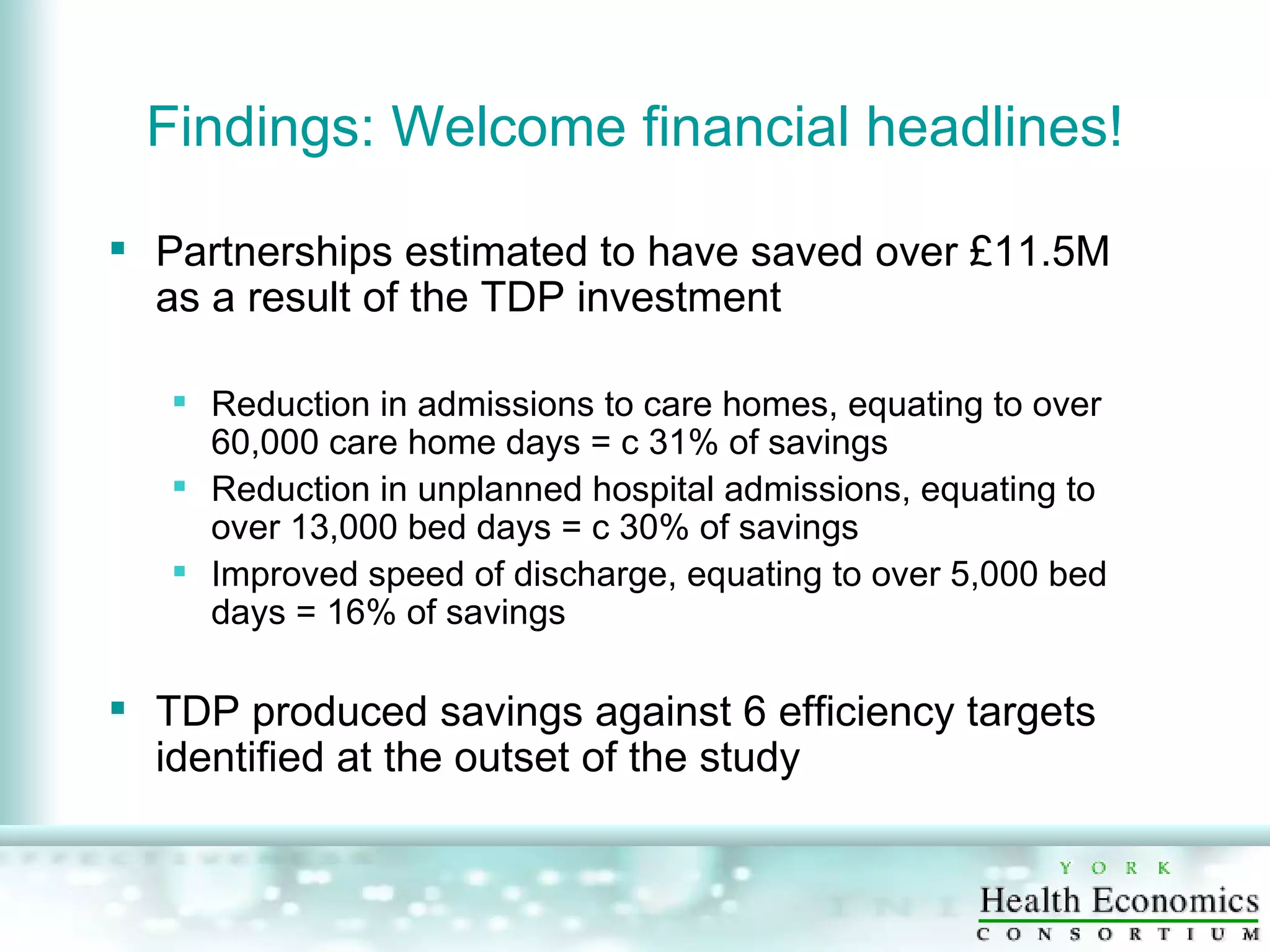 Findings: Welcome financial headlines!

▪ Partnerships estimated to have saved over £11.5M as a result of the TDP investment

▪ Reduction in admissions to care homes, equating to over 60,000 care home days = c 31% of savings
▪ Reduction in unplanned hospital admissions, equating to over 13,000 bed days = c 30% of savings
▪ Improved speed of discharge, equating to over 5,000 bed days = 16% of savings

▪ TDP produced savings against 6 efficiency targets identified at the outset of the study

YORK
Health Economics
CONSORTIUM